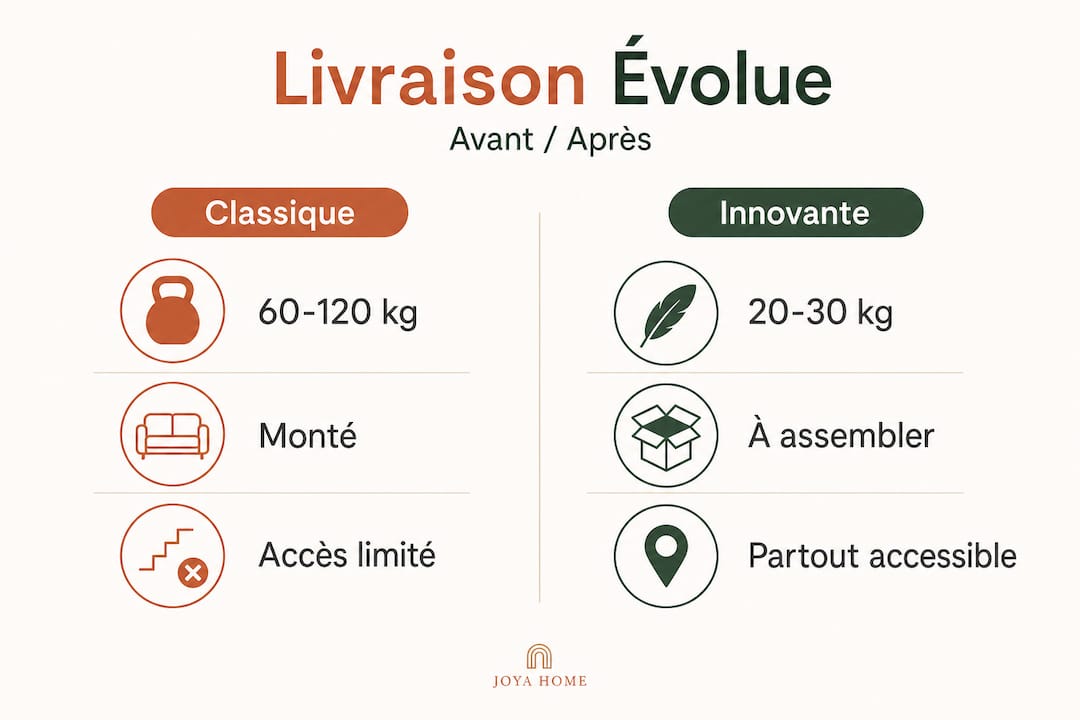 Livraison Évolue
Avant / Après

Classique

60-120 kg

Monté

Accès limité

Innovante

20-30 kg

À assembler

Partout accessible

JOYA HOME